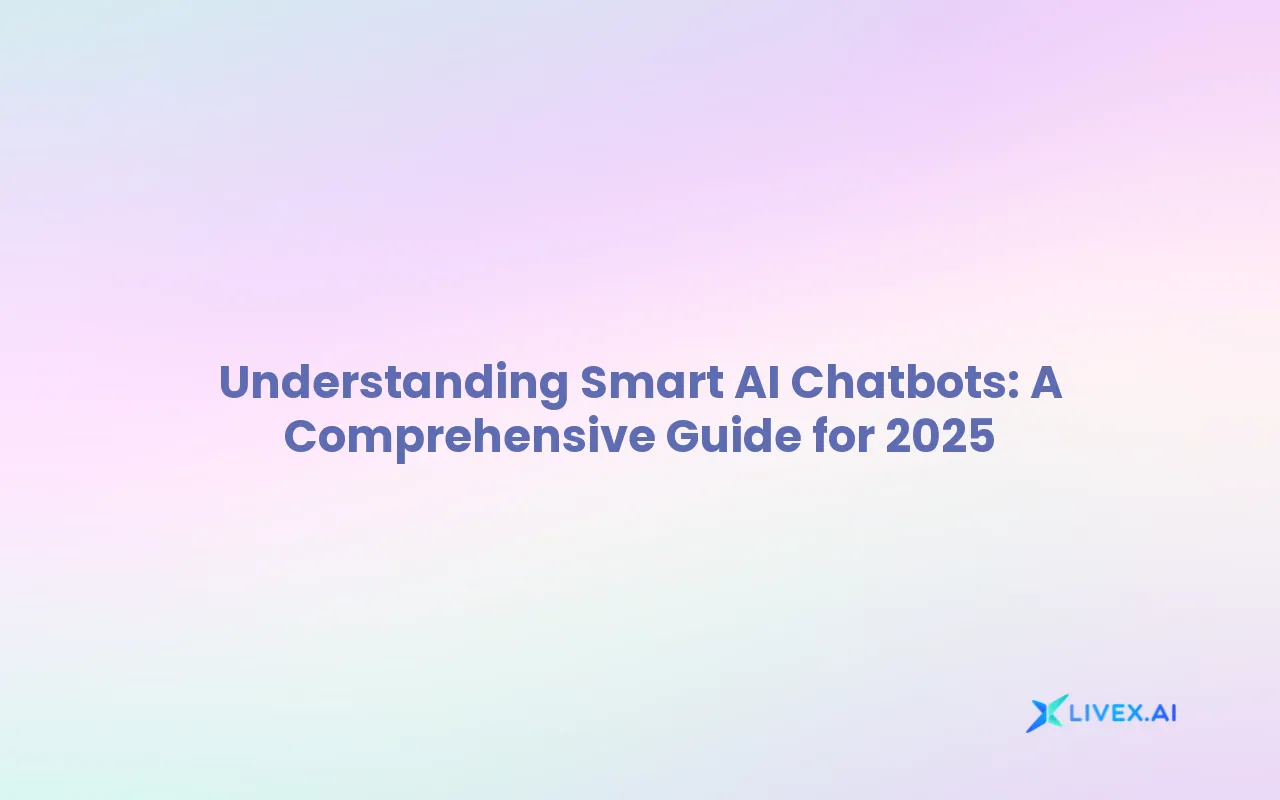 Understanding Smart AI Chatbots: A Comprehensive Guide for 2025

LIVEX.AI